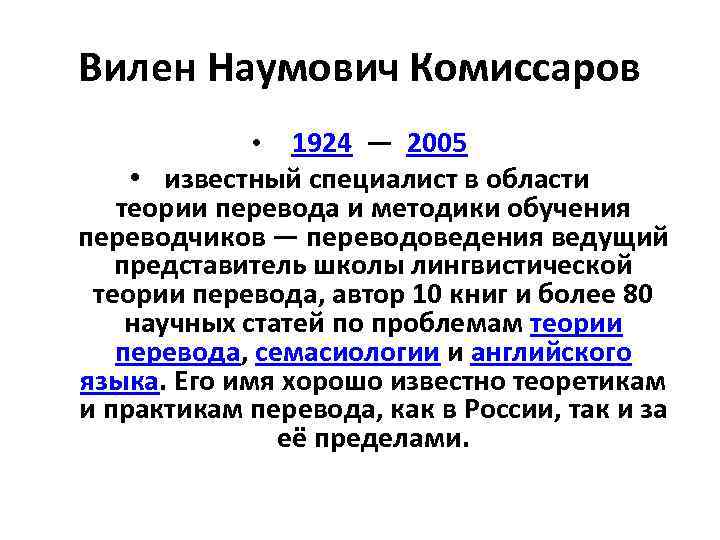 Вилен Наумович Комиссаров

• 1924 — 2005

• известный специалист в области теории перевода и методики обучения переводчиков — переводоведения ведущий представитель школы лингвистической теории перевода, автор 10 книг и более 80 научных статей по проблемам теории перевода, семасиологии и английского языка. Его имя хорошо известно теоретикам и практикам перевода, как в России, так и за её пределами.